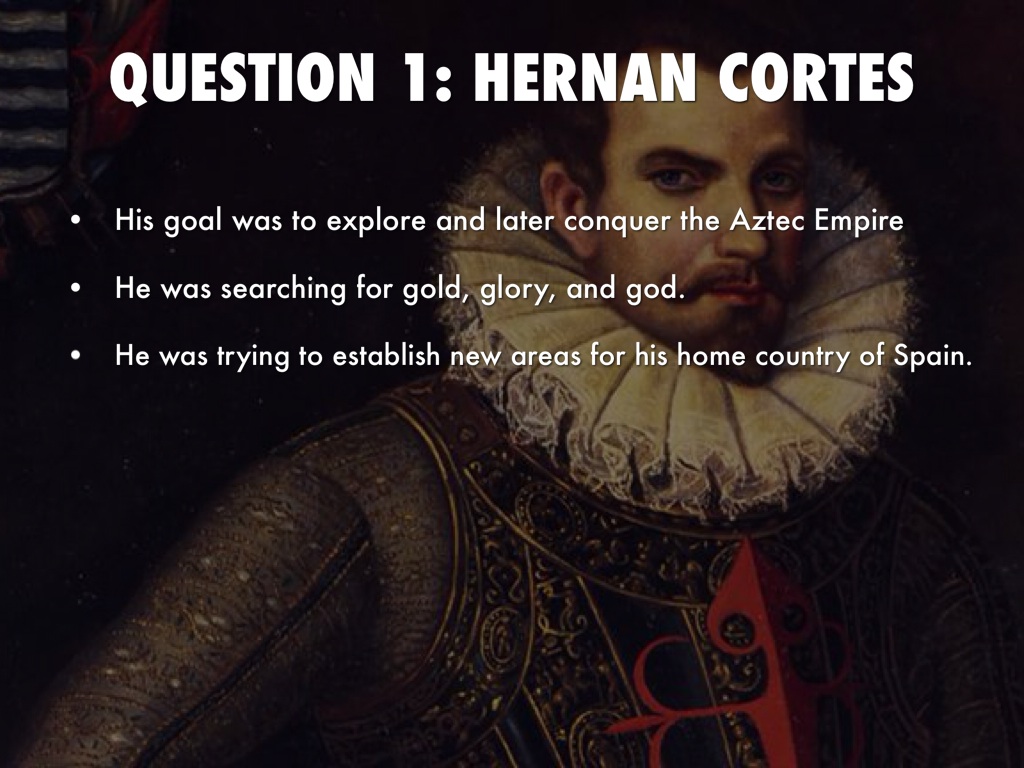 QUESTION 1: HERNAN CORTES

• His goal was to explore and later conquer the Aztec Empire

• He was searching for gold, glory, and god.

• He was trying to establish new areas for his home country of Spain.